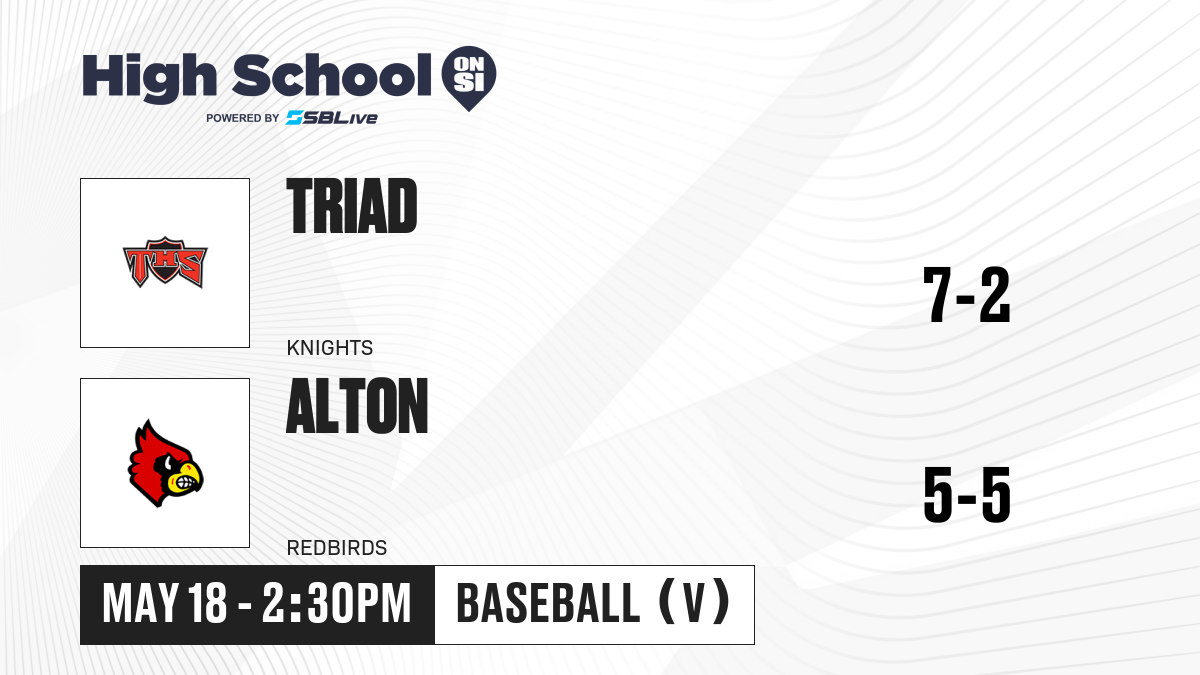 High School ON SI
POWERED BY SBLive

THS

TRIAD

KNIGHTS

7-2

ALTON

REDBIRDS

5-5

MAY 18 - 2:30PM

BASEBALL (V)